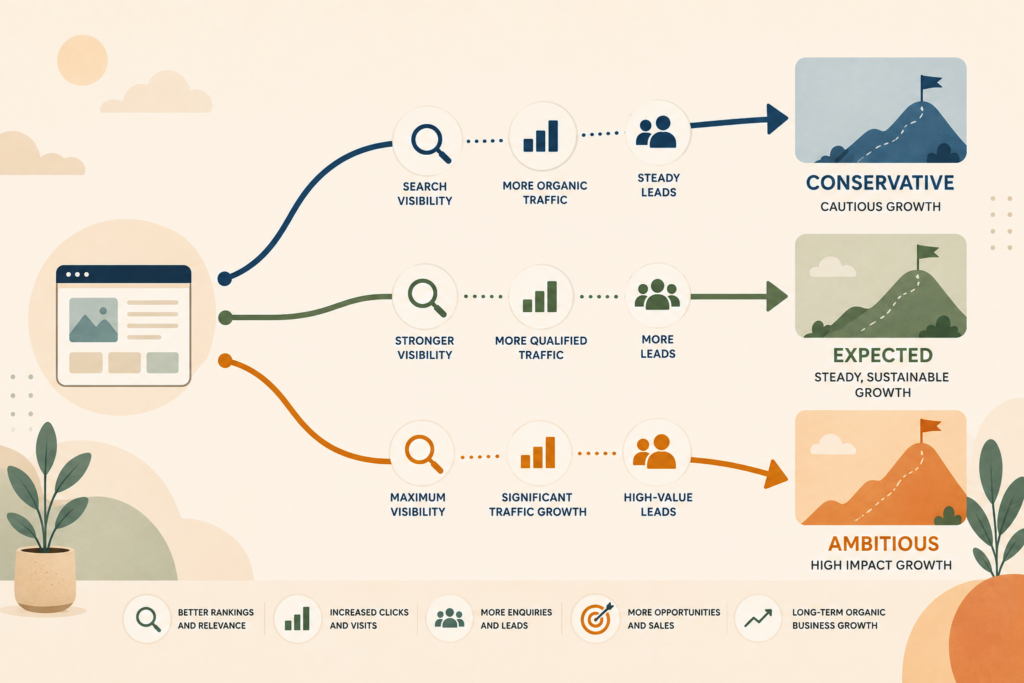 SEARCH VISIBILITY

MORE ORGANIC TRAFFIC

STEADY LEADS

CONSERVATIVE

CAUTIOUS GROWTH

STRONGER VISIBILITY

MORE QUALIFIED TRAFFIC

MORE LEADS

EXPECTED

STEADY, SUSTAINABLE GROWTH

MAXIMUM VISIBILITY

SIGNIFICANT TRAFFIC GROWTH

HIGH-VALUE LEADS

AMBITIOUS

HIGH IMPACT GROWTH

BETTER RANKINGS AND RELEVANCE

INCREASED CLICKS AND VISITS

MORE ENQUIRIES AND LEADS

MORE OPPORTUNITIES AND SALES

LONG-TERM ORGANIC BUSINESS GROWTH